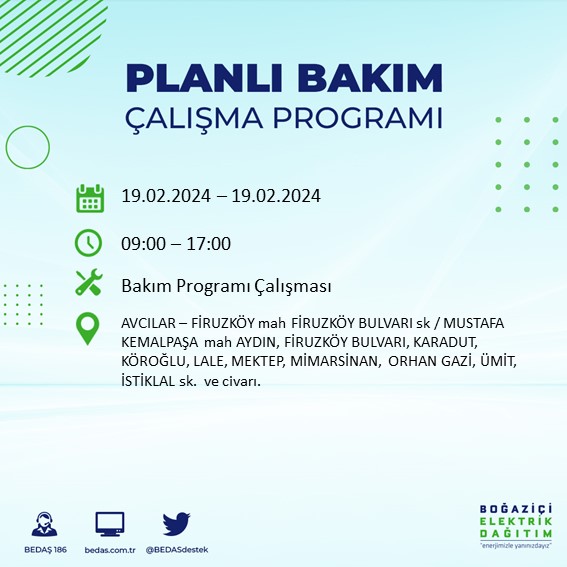 PLANLI BAKIM
ÇALIŞMA PROGRAMI

19.02.2024 – 19.02.2024

09:00 – 17:00

Bakım Programı Çalışması

AVCILAR – FİRUZKÖY mah FİRUZKÖY BULVARI sk / MUSTAFA KEMALPAŞA mah AYDIN, FİRUZKÖY BULVARI, KARADUT, KÖROĞLU, LALE, MEKTEP, MİMARSİNAN, ORHAN GAZİ, ÜMİT, İSTİKLAL sk. ve civarı.

BEDAŞ 186
bedas.com.tr
@BEDASdestek

BOĞAZİÇİ
ELEKTRİK
DAĞITIM
"enerjimizle yanınızdayız"